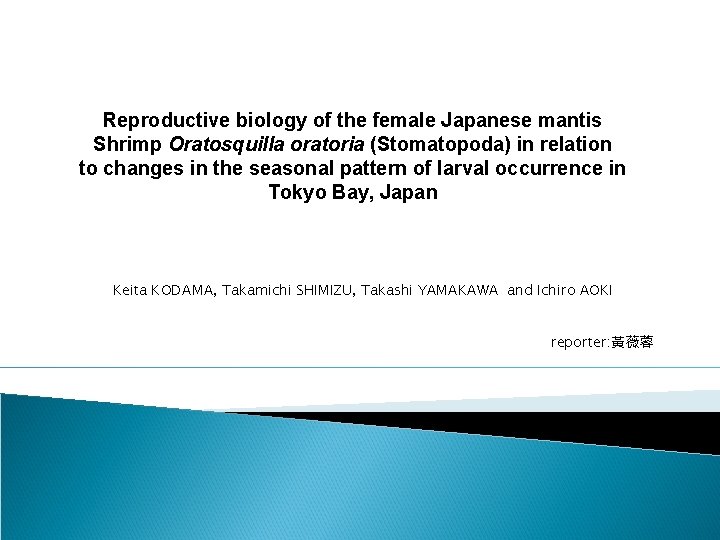 Reproductive biology of the female Japanese mantis Shrimp Oratosquilla oratoria (Stomatopoda) in relation to changes in the seasonal pattern of larval occurrence in Tokyo Bay, Japan

Keita KODAMA, Takamichi SHIMIZU, Takashi YAMAKAWA and Ichiro AOKI

reporter:黃薇蓉